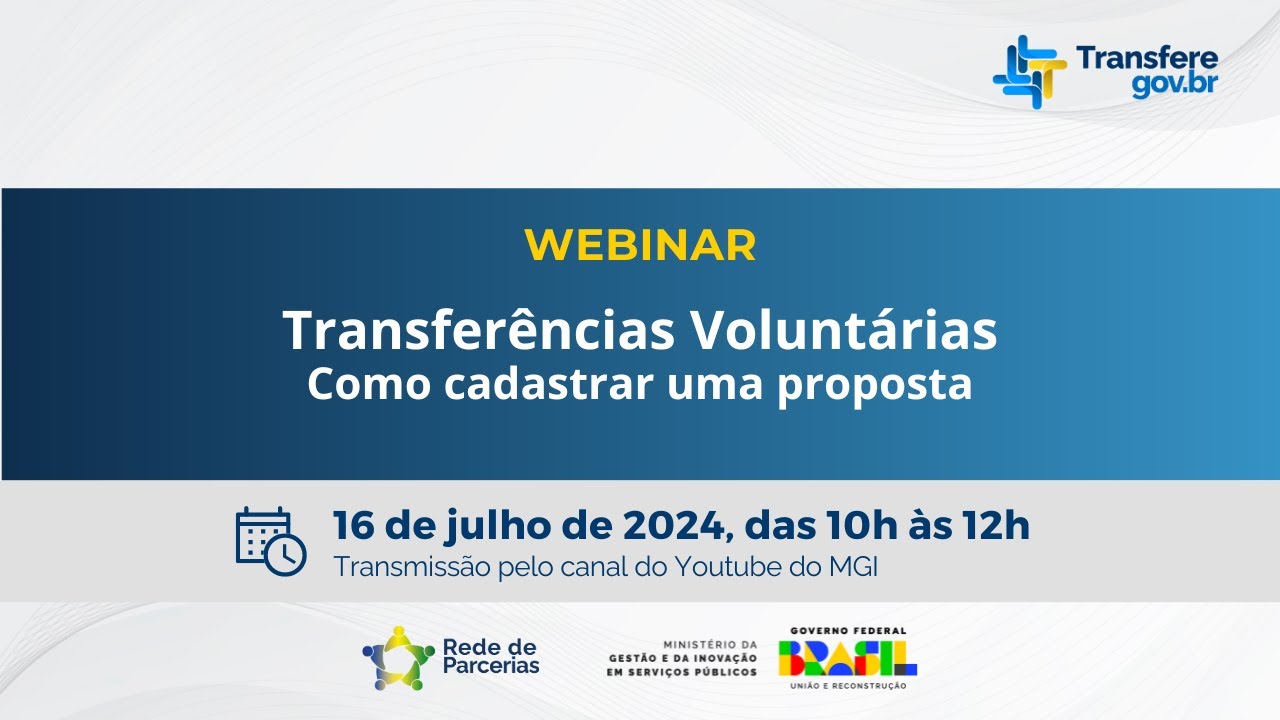 Transfere gov.br

WEBINAR

Transferências Voluntárias
Como cadastrar uma proposta

16 de julho de 2024, das 10h às 12h
Transmissão pelo canal do Youtube do MGI

Rede de Parcerias

MINISTÉRIO DA GESTÃO E DA INOVAÇÃO EM SERVIÇOS PÚBLICOS

GOVERNO FEDERAL
BRASIL
UNIÃO E RECONSTRUÇÃO